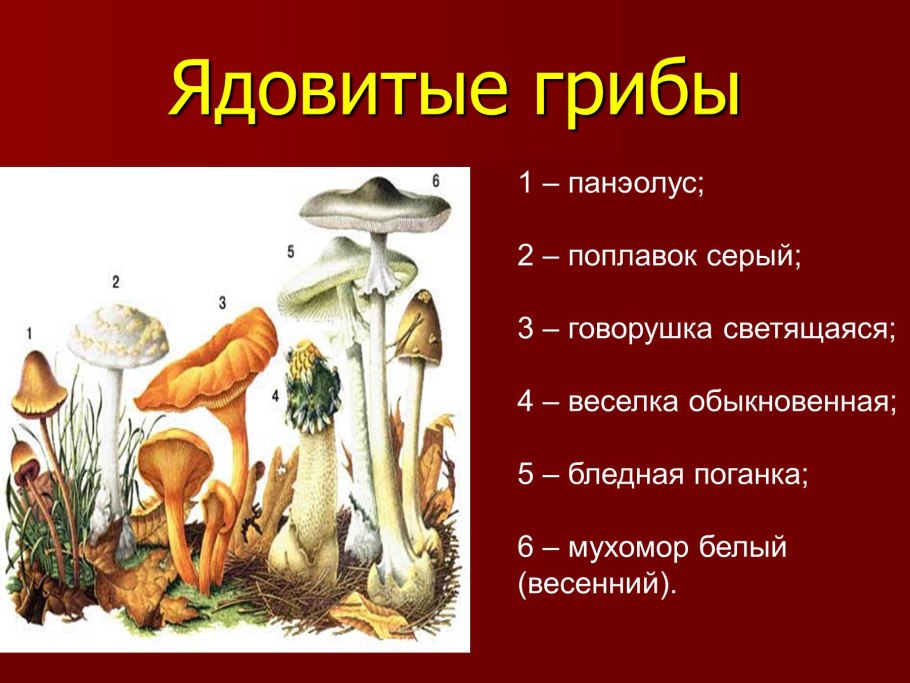 Ядовитые грибы

1
2
3
4
5
6

1 – панэолус;

2 – поплавок серый;

3 – говорушка светящаяся;

4 – веселка обыкновенная;

5 – бледная поганка;

6 – мухомор белый (весенний).